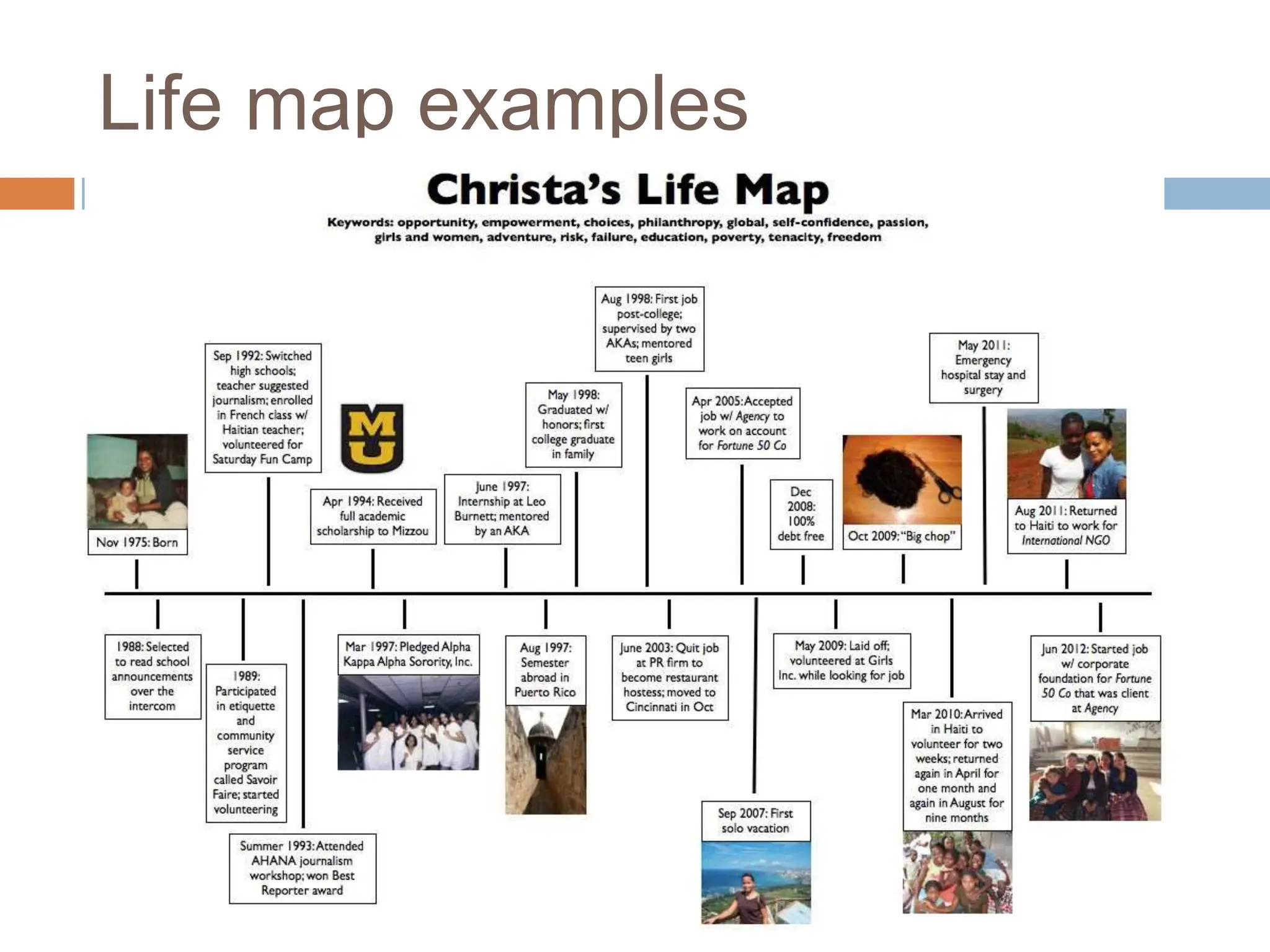 Life map examples

Christa's Life Map

Keywords: opportunity, empowerment, choices, philanthropy, global, self-confidence, passion, girls and women, adventure, risk, failure, education, poverty, tenacity, freedom

Nov 1975: Born

Sep 1992: Switched high schools; teacher suggested journalism; enrolled in French class w/ Haitian teacher; volunteered for Saturday Fun Camp

MU

Apr 1994: Received full academic scholarship to Mizzou

June 1997: Internship at Leo Burnett; mentored by an AKA

May 1998: Graduated w/ honors; first college graduate in family

Aug 1998: First job post-college; supervised by two AKAs; mentored teen girls

Apr 2005: Accepted job w/ Agency to work on account for Fortune 50 Co

Dec 2008: 100% debt free

Oct 2009: "Big chop"

May 2011: Emergency hospital stay and surgery

Aug 2011: Returned to Haiti to work for International NGO

1988: Selected to read school announcements over the intercom

1989: Participated in etiquette and community service program called Savoir Faire; started volunteering

Summer 1993: Attended AHANA journalism workshop; won Best Reporter award

Mar 1997: Pledged Alpha Kappa Alpha Sorority, Inc.

Aug 1997: Semester abroad in Puerto Rico

June 2003: Quit job at PR firm to become restaurant hostess; moved to Cincinnati in Oct

Sep 2007: First solo vacation

May 2009: Laid off; volunteered at Girls Inc. while looking for job

Mar 2010: Arrived in Haiti to volunteer for two weeks; returned again in April for one month and again in August for nine months

Jun 2012: Started job w/ corporate foundation for Fortune 50 Co that was client at Agency